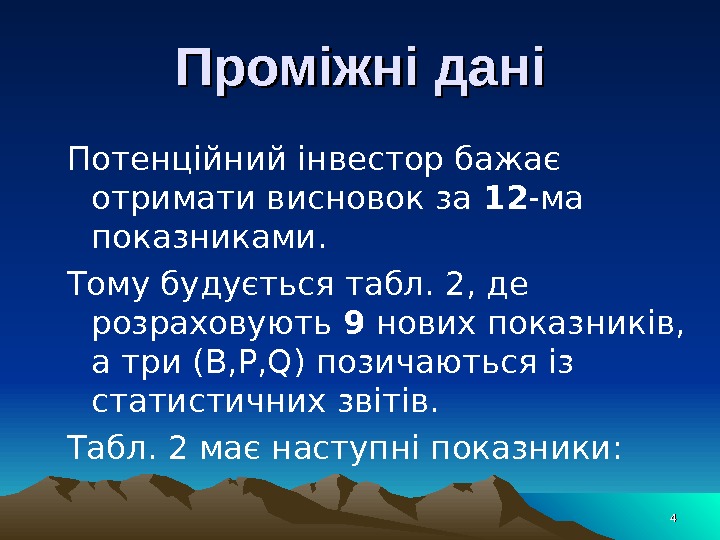 Проміжні дані

Потенційний інвестор бажає отримати висновок за 12-ма показниками.

Тому будується табл. 2, де розраховують 9 нових показників, а три (B,P,Q) позичаються із статистичних звітів.

Табл. 2 має наступні показники:

4